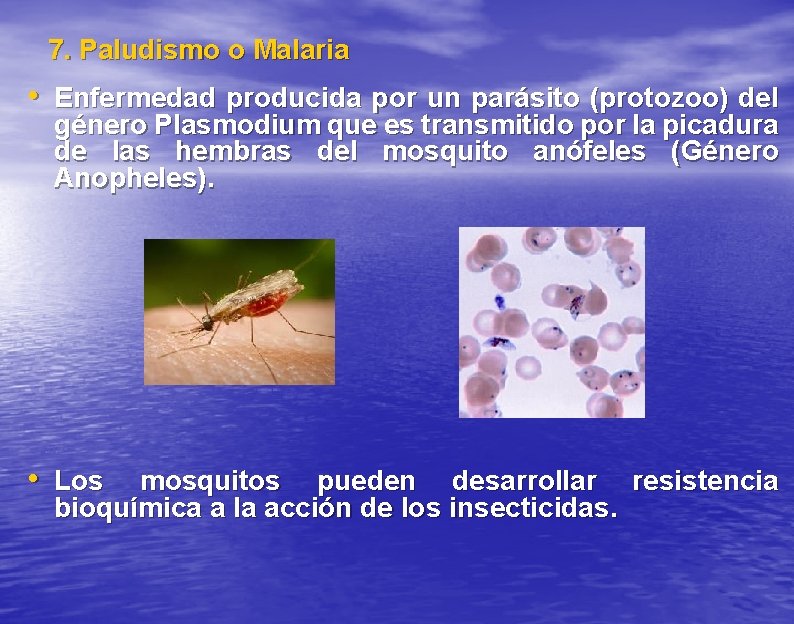 7. Paludismo o Malaria

• Enfermedad producida por un parásito (protozoo) del género Plasmodium que es transmitido por la picadura de las hembras del mosquito anófeles (Género Anopheles).

• Los mosquitos pueden desarrollar resistencia bioquímica a la acción de los insecticidas.